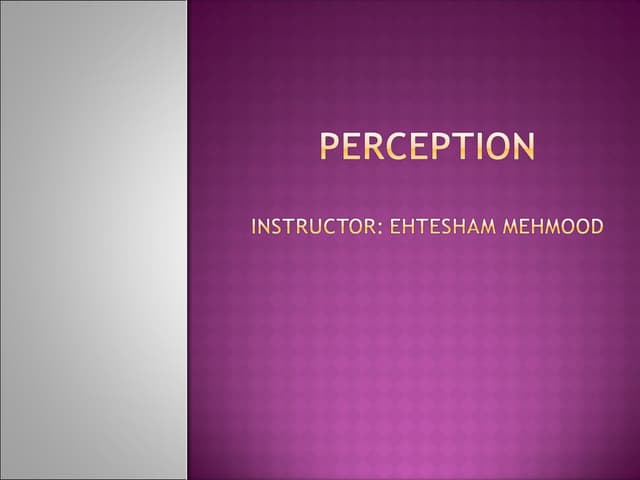 PERCEPTION

INSTRUCTOR: EHTESHAM MEHMOOD